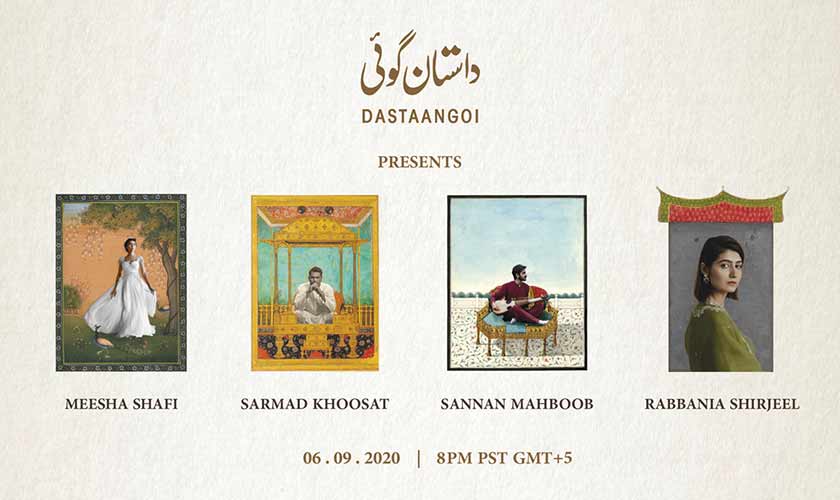 داستان گوئی
DASTAANGOI

PRESENTS

MEESHA SHAFI

SARMAD KHOOSAT

SANNAN MAHBOOB

RABBANIA SHIRJEEL

06 . 09 . 2020 | 8PM PST GMT+5